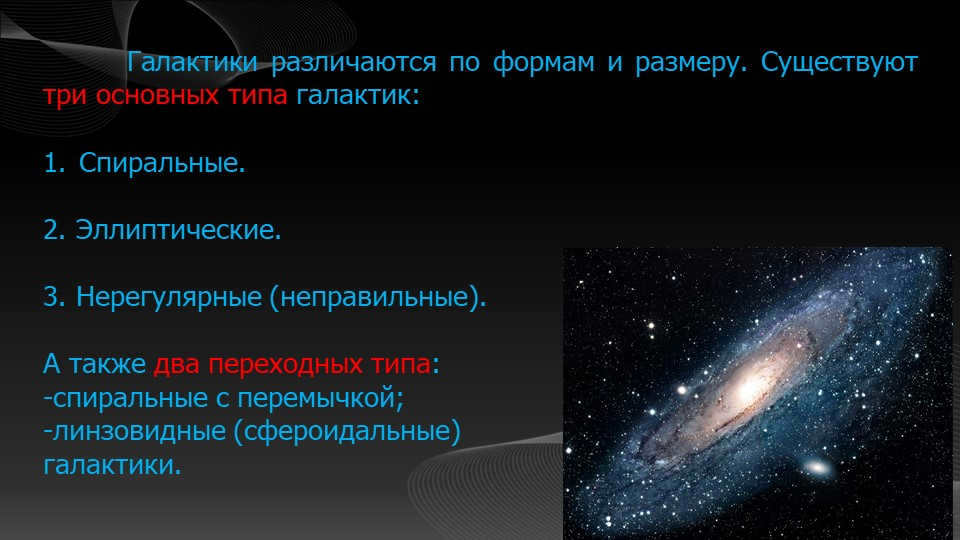 Галактики различаются по формам и размеру. Существуют три основных типа галактик:

1. Спиральные.

2. Эллиптические.

3. Нерегулярные (неправильные).

А также два переходных типа:
-спиральные с перемычкой;
-линзовидные (сфероидальные) галактики.